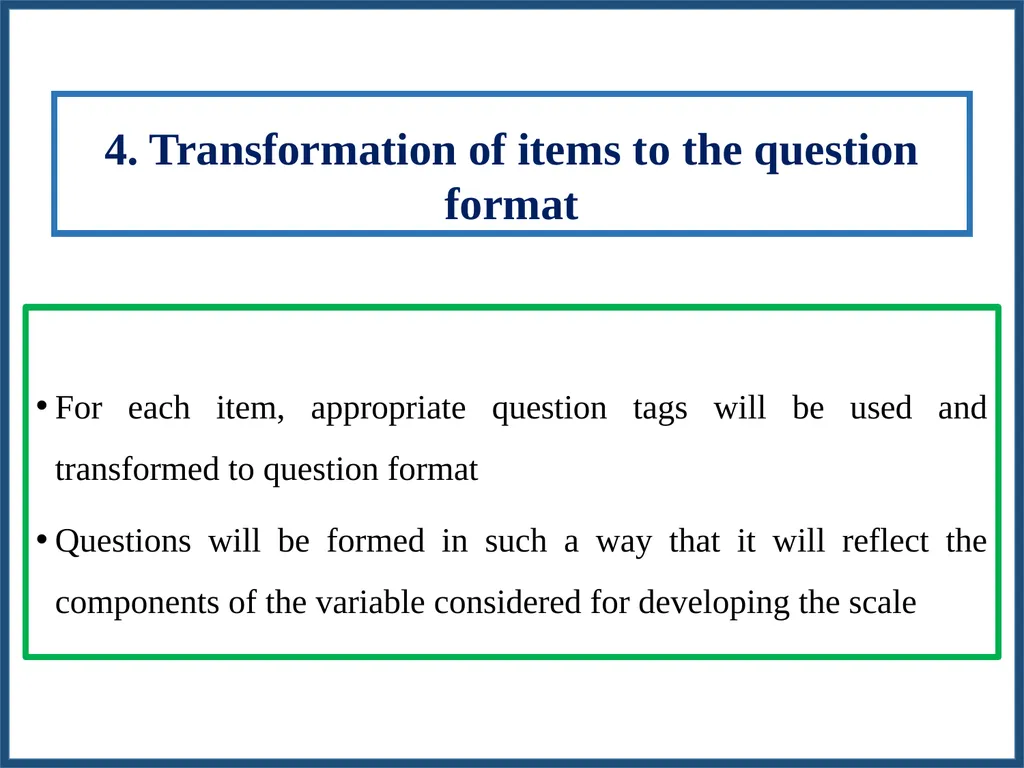 4. Transformation of items to the question format

• For each item, appropriate question tags will be used and transformed to question format

• Questions will be formed in such a way that it will reflect the components of the variable considered for developing the scale